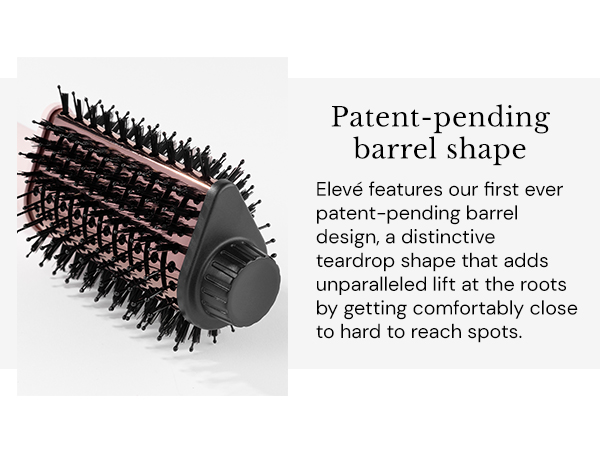 Patent-pending barrel shape

Elevé features our first ever patent-pending barrel design, a distinctive teardrop shape that adds unparalleled lift at the roots by getting comfortably close to hard to reach spots.